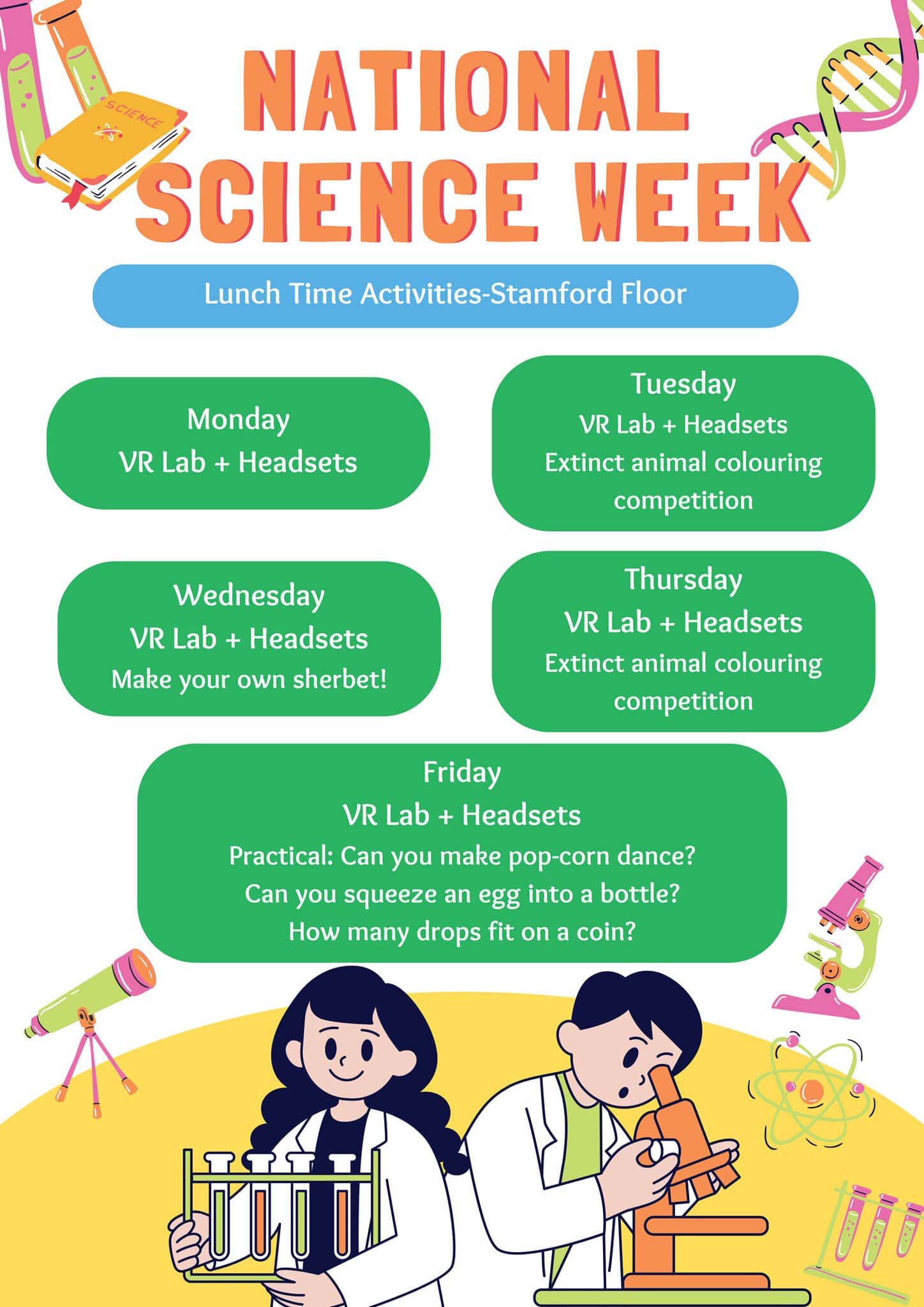 SCIENCE

NATIONAL SCIENCE WEEK

Lunch Time Activities-Stamford Floor

Monday
VR Lab + Headsets

Tuesday
VR Lab + Headsets
Extinct animal colouring competition

Wednesday
VR Lab + Headsets
Make your own sherbet!

Thursday
VR Lab + Headsets
Extinct animal colouring competition

Friday
VR Lab + Headsets
Practical: Can you make pop-corn dance?
Can you squeeze an egg into a bottle?
How many drops fit on a coin?